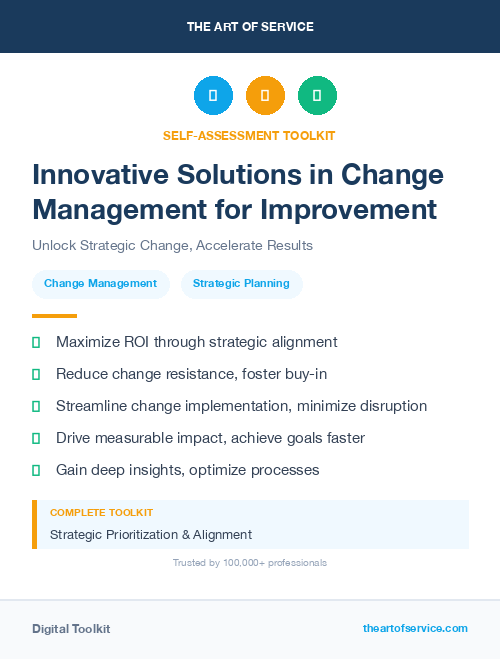 THE ART OF SERVICE

SELF-ASSESSMENT TOOLKIT

Innovative Solutions in Change Management for Improvement

Unlock Strategic Change, Accelerate Results

Change Management

Strategic Planning

Maximize ROI through strategic alignment

Reduce change resistance, foster buy-in

Streamline change implementation, minimize disruption

Drive measurable impact, achieve goals faster

Gain deep insights, optimize processes

COMPLETE TOOLKIT

Strategic Prioritization & Alignment

Trusted by 100,000+ professionals

Digital Toolkit

theartofservice.com